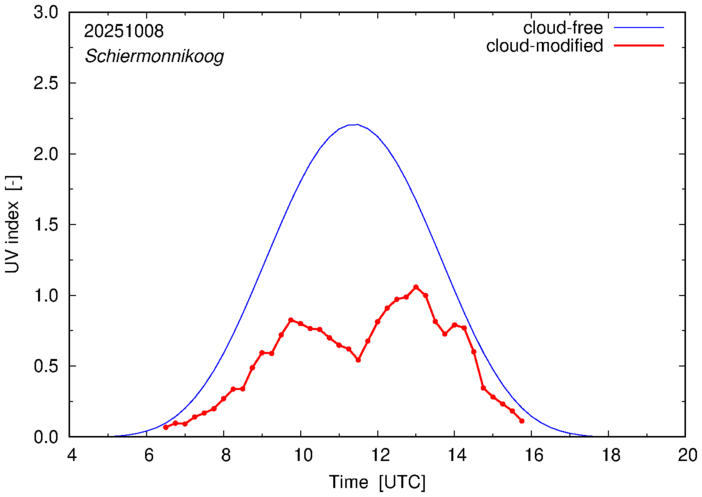 20251008
Schiermonnikoog

cloud-free
cloud-modified

UV index [-]

3.0
2.5
2.0
1.5
1.0
0.5
0.0

4 6 8 10 12 14 16 18 20

Time [UTC]